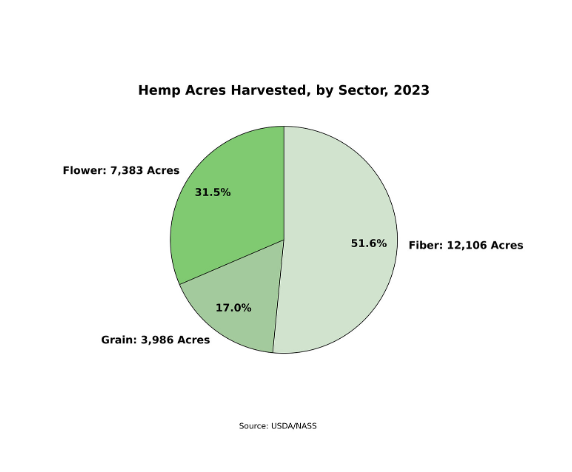 Hemp Acres Harvested, by Sector, 2023

Flower: 7,383 Acres

31.5%

51.6%

Fiber: 12,106 Acres

17.0%

Grain: 3,986 Acres

Source: USDA/NASS